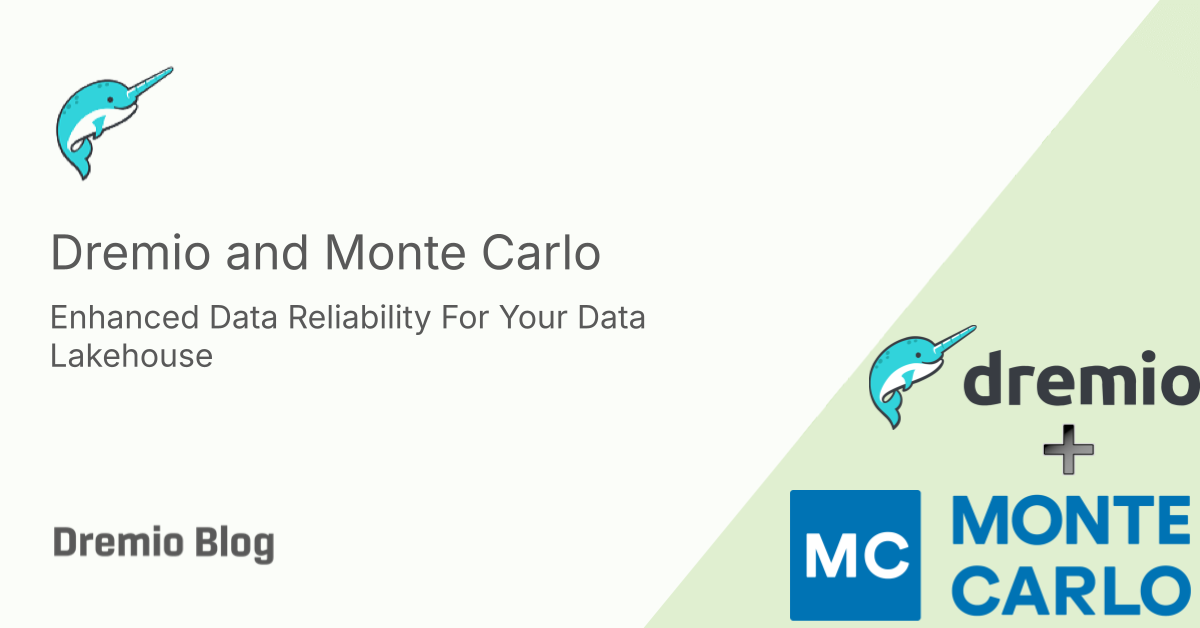 Dremio and Monte Carlo

Enhanced Data Reliability For Your Data Lakehouse

Dremio Blog

dremio

+

MC MONTE CARLO